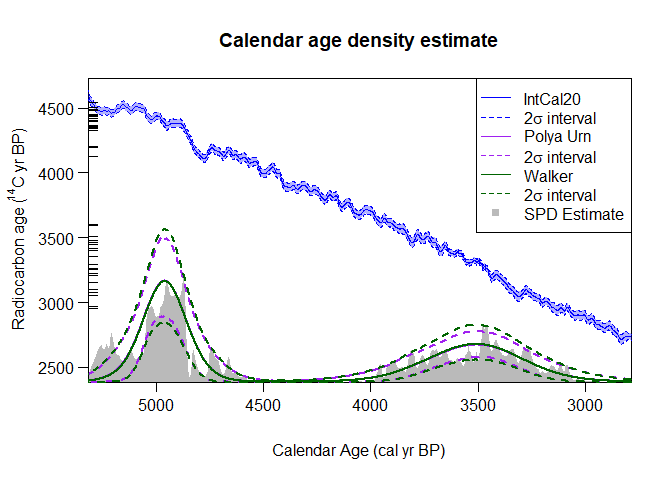 Calendar age density estimate

IntCal20
2σ interval
Polya Urn
2σ interval
Walker
2σ interval
SPD Estimate

Radiocarbon age ($^{14}$C yr BP)

4500
4000
3500
3000
2500

5000
4500
4000
3500
3000

Calendar Age (cal yr BP)